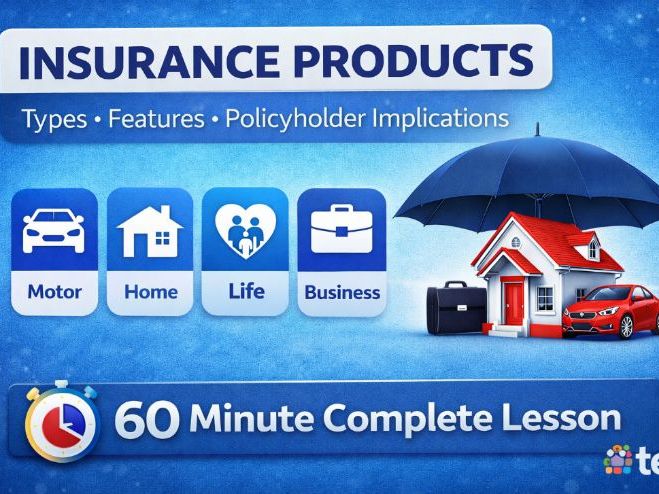 INSURANCE PRODUCTS

Types • Features • Policyholder Implications

Motor

Home

Life

Business

60 Minute Complete Lesson

te